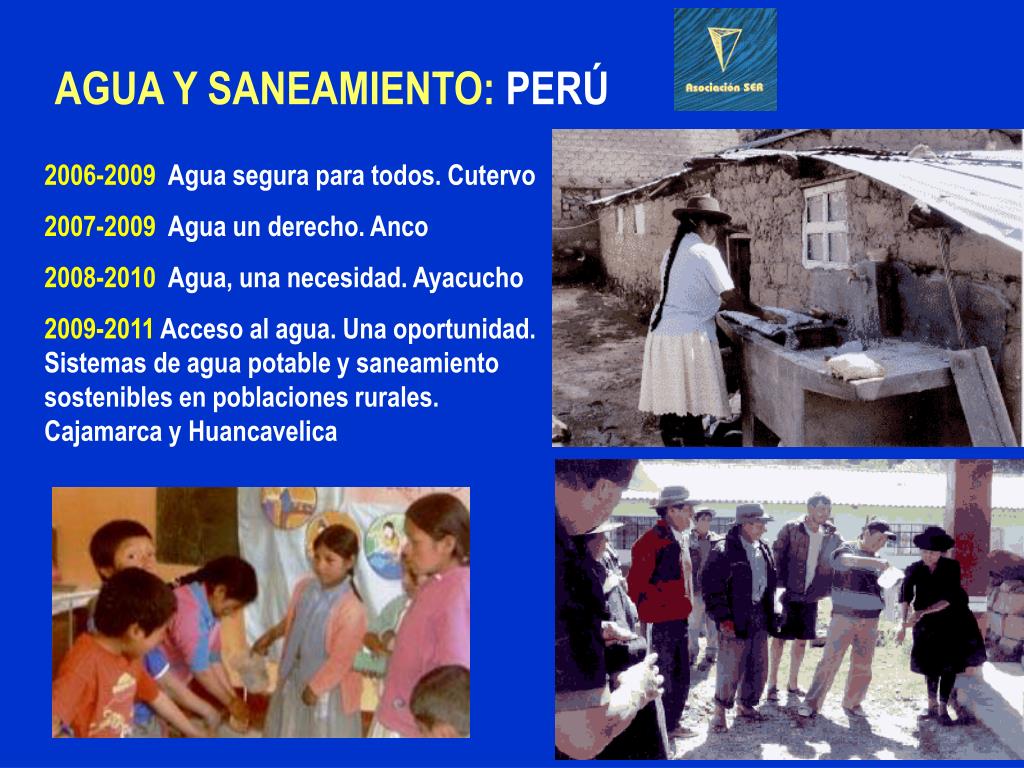 AGUA Y SANEAMIENTO: PERÚ

Asociación SER

2006-2009 Agua segura para todos. Cutervo

2007-2009 Agua un derecho. Anco

2008-2010 Agua, una necesidad. Ayacucho

2009-2011 Acceso al agua. Una oportunidad. Sistemas de agua potable y saneamiento sostenibles en poblaciones rurales. Cajamarca y Huancavelica